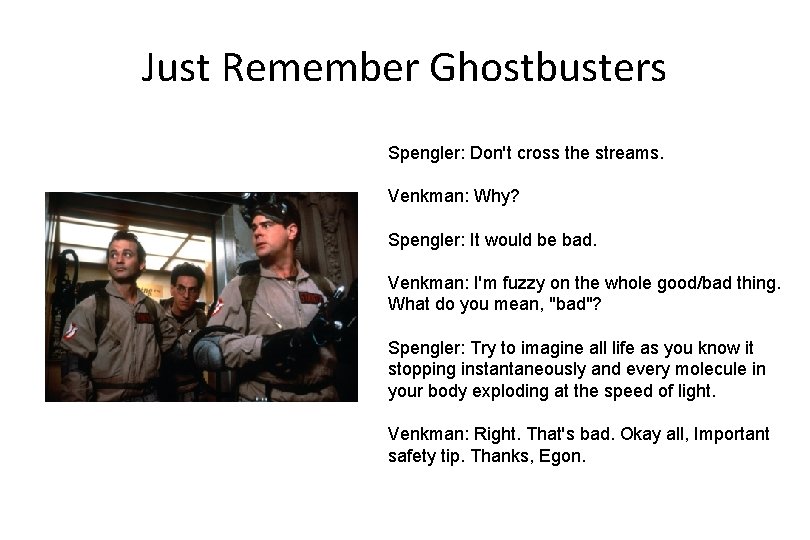 Just Remember Ghostbusters

Spengler: Don't cross the streams.

Venkman: Why?

Spengler: It would be bad.

Venkman: I'm fuzzy on the whole good/bad thing. What do you mean, "bad"?

Spengler: Try to imagine all life as you know it stopping instantaneously and every molecule in your body exploding at the speed of light.

Venkman: Right. That's bad. Okay all, Important safety tip. Thanks, Egon.